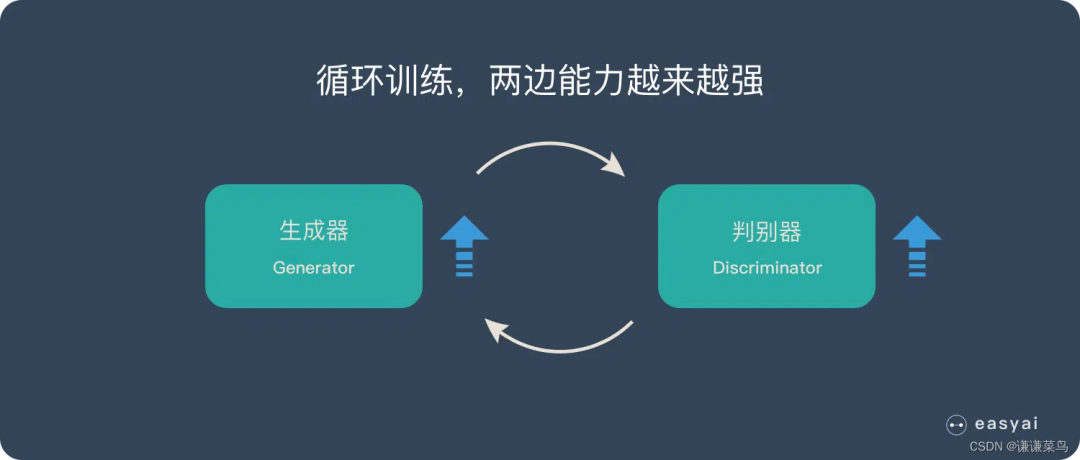 循环训练，两边能力越来越强

生成器
Generator

判别器
Discriminator

easyai
CSDN @谦谦菜鸟